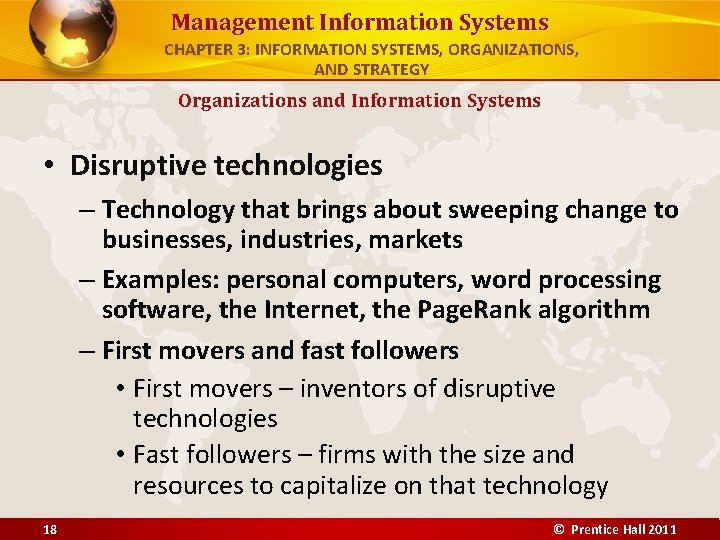 Management Information Systems
CHAPTER 3: INFORMATION SYSTEMS, ORGANIZATIONS, AND STRATEGY

Organizations and Information Systems

• Disruptive technologies
– Technology that brings about sweeping change to businesses, industries, markets
– Examples: personal computers, word processing software, the Internet, the PageRank algorithm
– First movers and fast followers
• First movers – inventors of disruptive technologies
• Fast followers – firms with the size and resources to capitalize on that technology

18

© Prentice Hall 2011